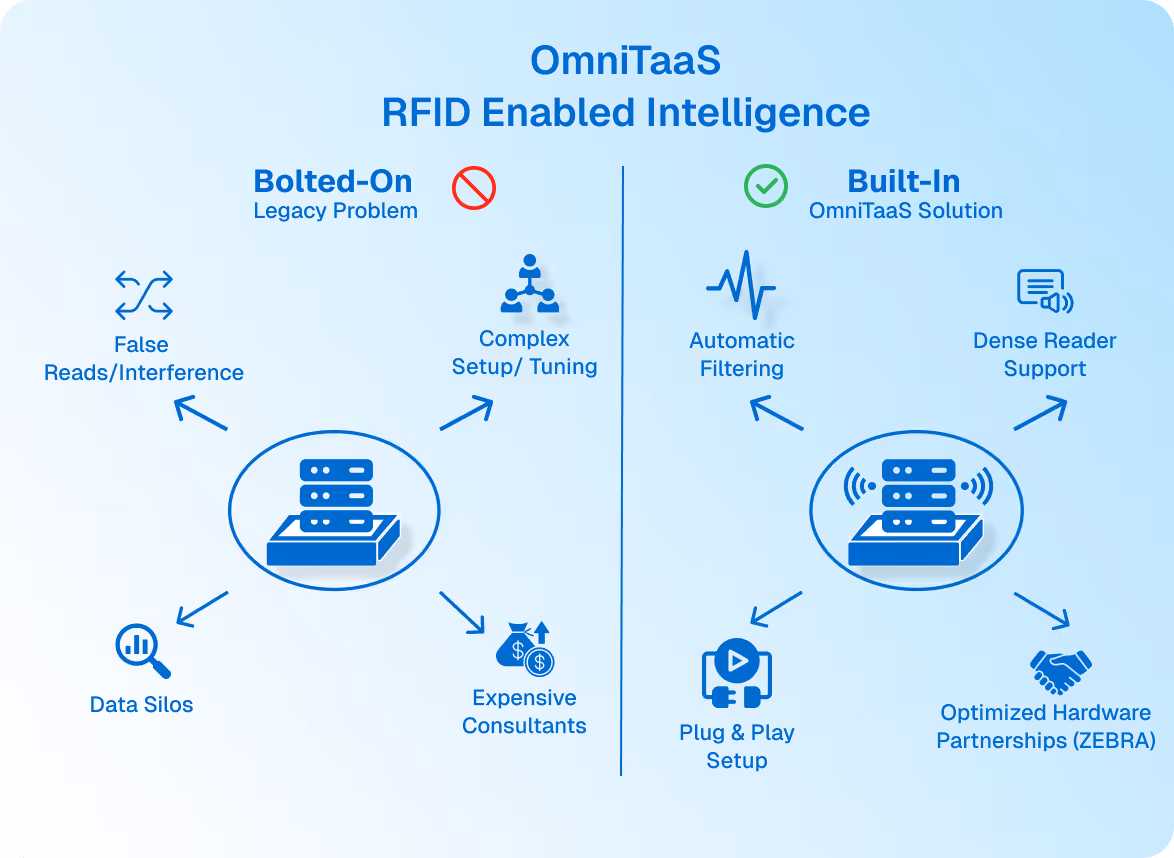 OmniTaaS
RFID Enabled Intelligence

Bolted-On
Legacy Problem

False Reads/Interference

Complex Setup/ Tuning

Data Silos

Expensive Consultants

Built-In
OmniTaaS Solution

Automatic Filtering

Dense Reader Support

Plug & Play Setup

Optimized Hardware Partnerships (ZEBRA)